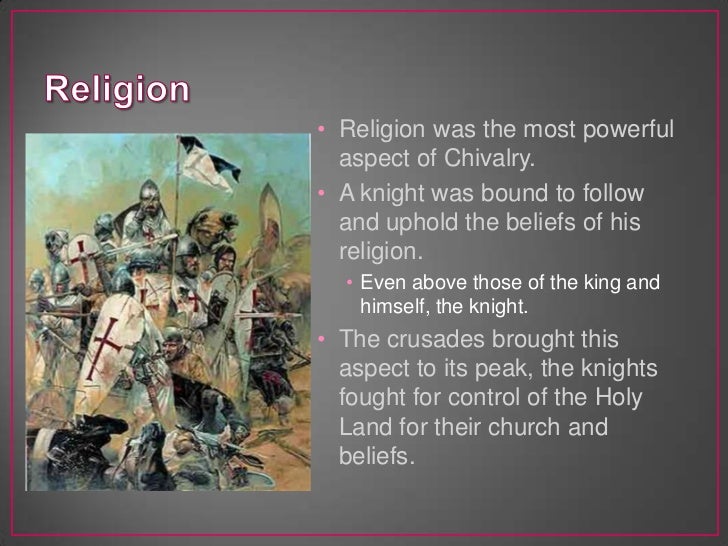 Religion

• Religion was the most powerful aspect of Chivalry.
• A knight was bound to follow and uphold the beliefs of his religion.
  • Even above those of the king and himself, the knight.
• The crusades brought this aspect to its peak, the knights fought for control of the Holy Land for their church and beliefs.